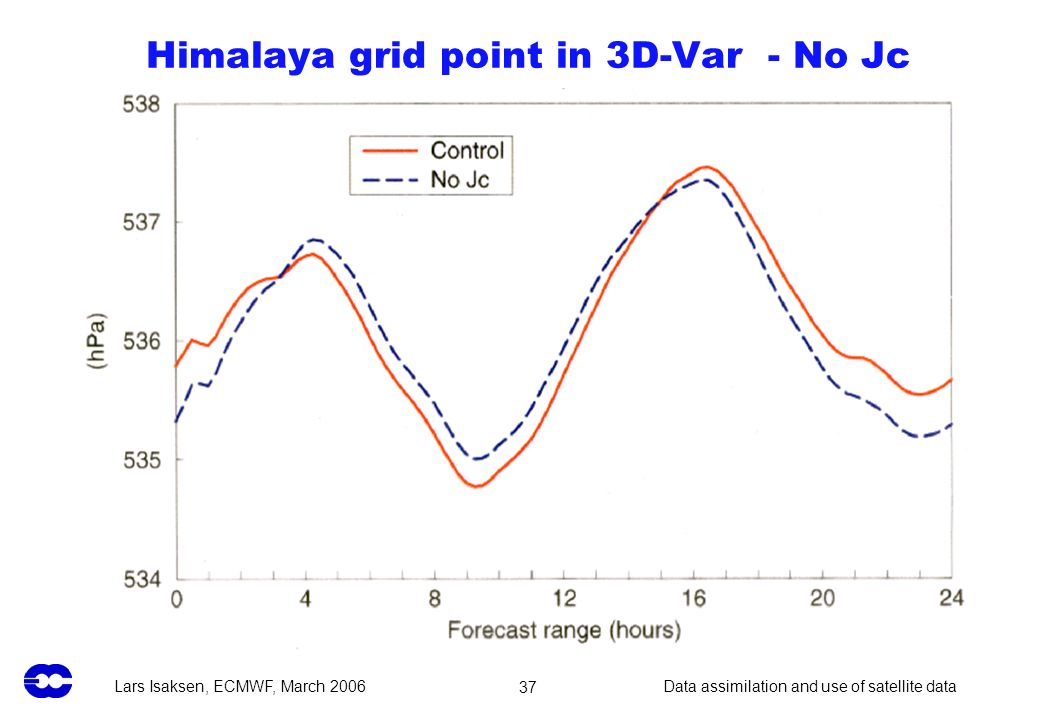 Himalaya grid point in 3D-Var - No Jc

Control
No Jc

538
537
536
535
534

(hPa)

0
4
8
12
16
20
24

Forecast range (hours)

Lars Isaksen, ECMWF, March 2006

37

Data assimilation and use of satellite data